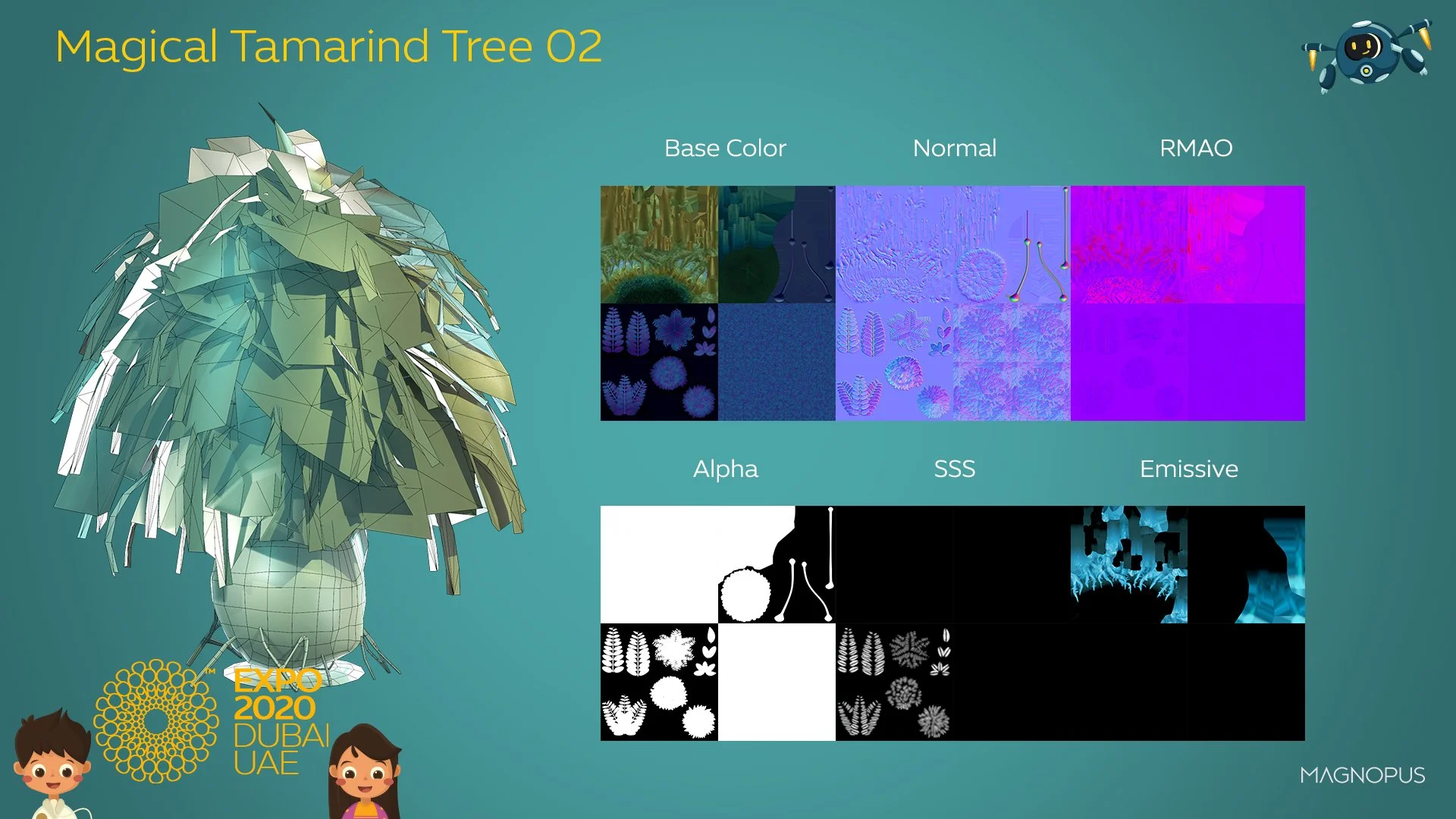 Magical Tamarind Tree 02

Base Color

Normal

RMAO

Alpha

SSS

Emissive

EXPO 2020 DUBAI UAE

MAGNOPUS